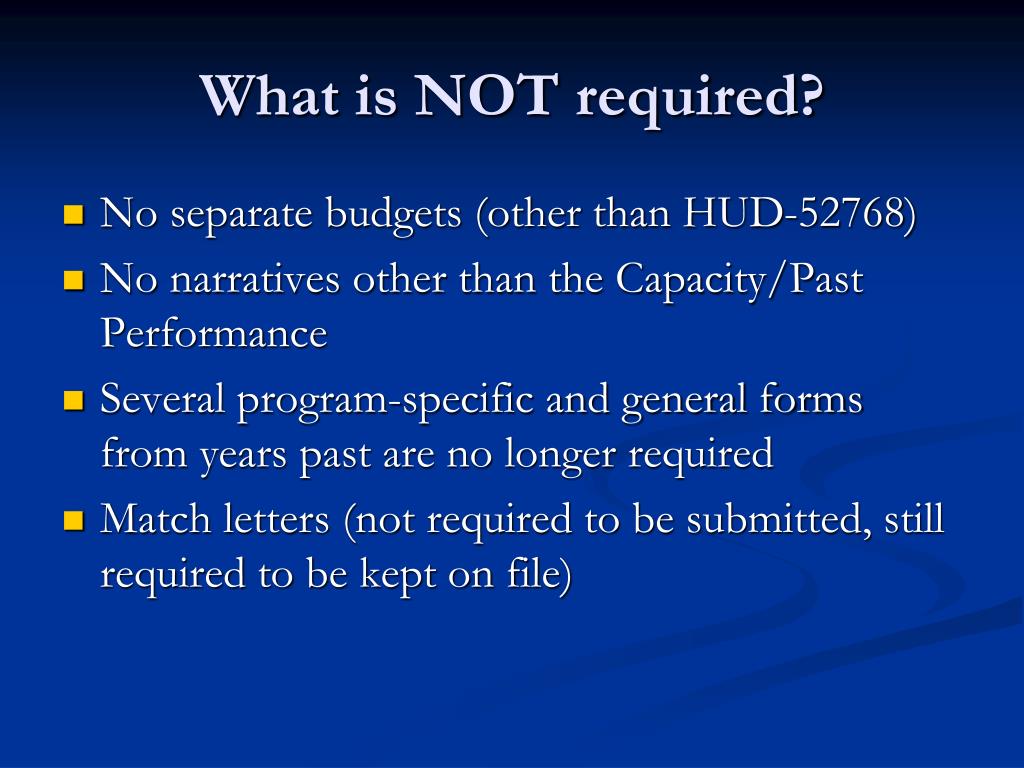 What is NOT required?

- No separate budgets (other than HUD-52768)
- No narratives other than the Capacity/Past Performance
- Several program-specific and general forms from years past are no longer required
- Match letters (not required to be submitted, still required to be kept on file)